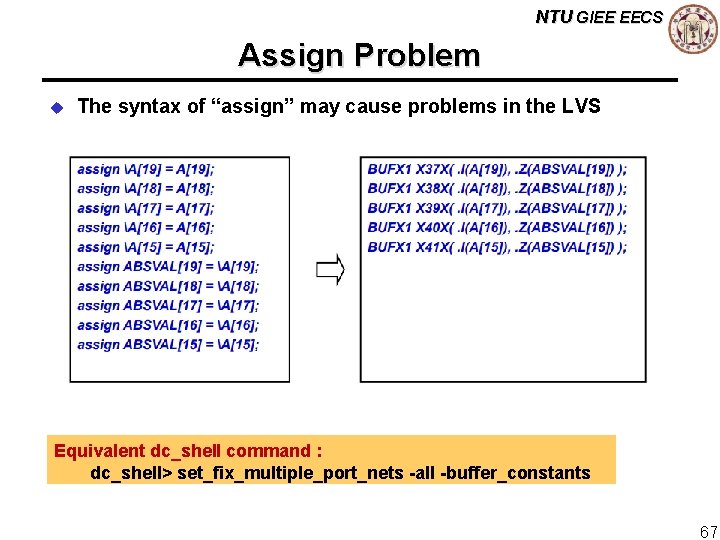 NTU GIEE EECS

Assign Problem

The syntax of “assign” may cause problems in the LVS

assign \A[19] = A[19];
assign \A[18] = A[18];
assign \A[17] = A[17];
assign \A[16] = A[16];
assign \A[15] = A[15];
assign ABSVAL[19] = \A[19];
assign ABSVAL[18] = \A[18];
assign ABSVAL[17] = \A[17];
assign ABSVAL[16] = \A[16];
assign ABSVAL[15] = \A[15];

BUFX1 X37X( .I(A[19]), .Z(ABSVAL[19]) );
BUFX1 X38X( .I(A[18]), .Z(ABSVAL[18]) );
BUFX1 X39X( .I(A[17]), .Z(ABSVAL[17]) );
BUFX1 X40X( .I(A[16]), .Z(ABSVAL[16]) );
BUFX1 X41X( .I(A[15]), .Z(ABSVAL[15]) );

Equivalent dc_shell command :
dc_shell> set_fix_multiple_port_nets -all -buffer_constants

67